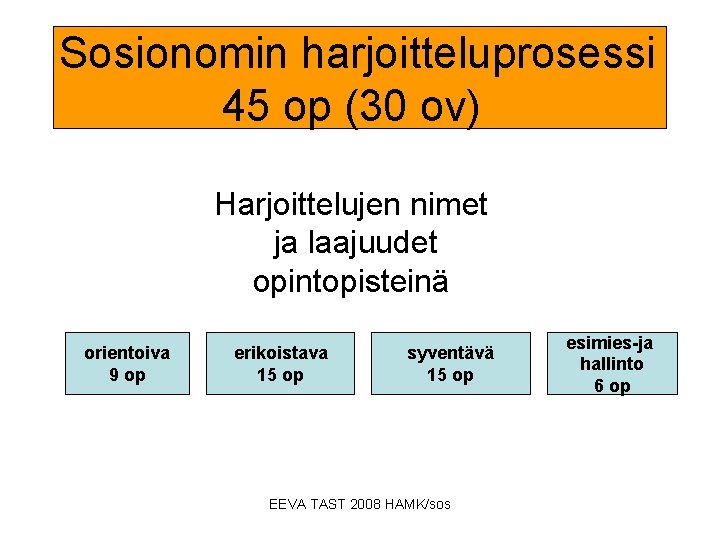 Sosionomin harjoitteluprosessi 45 op (30 ov)

Harjoittelujen nimet ja laajuudet opintopisteinä

orientoiva
9 op

erikoistava
15 op

syventävä
15 op

esimies-ja hallinto
6 op

EEVA TAST 2008 HAMK/sos